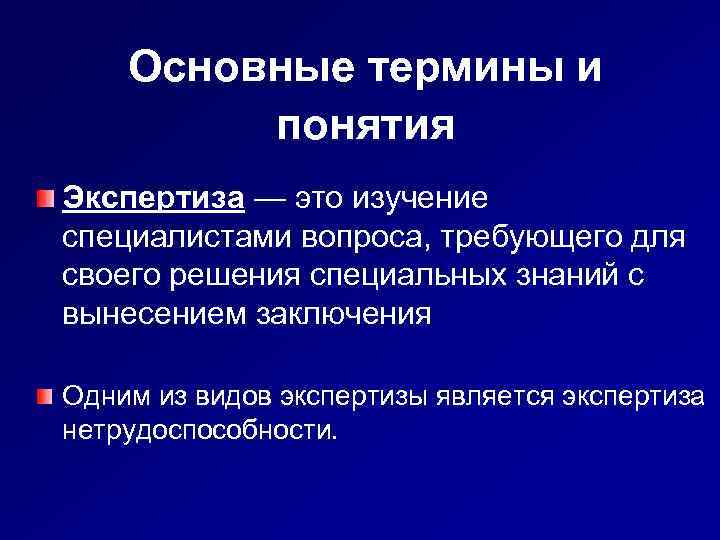 Основные термины и понятия

Экспертиза — это изучение специалистами вопроса, требующего для своего решения специальных знаний с вынесением заключения

Одним из видов экспертизы является экспертиза нетрудоспособности.